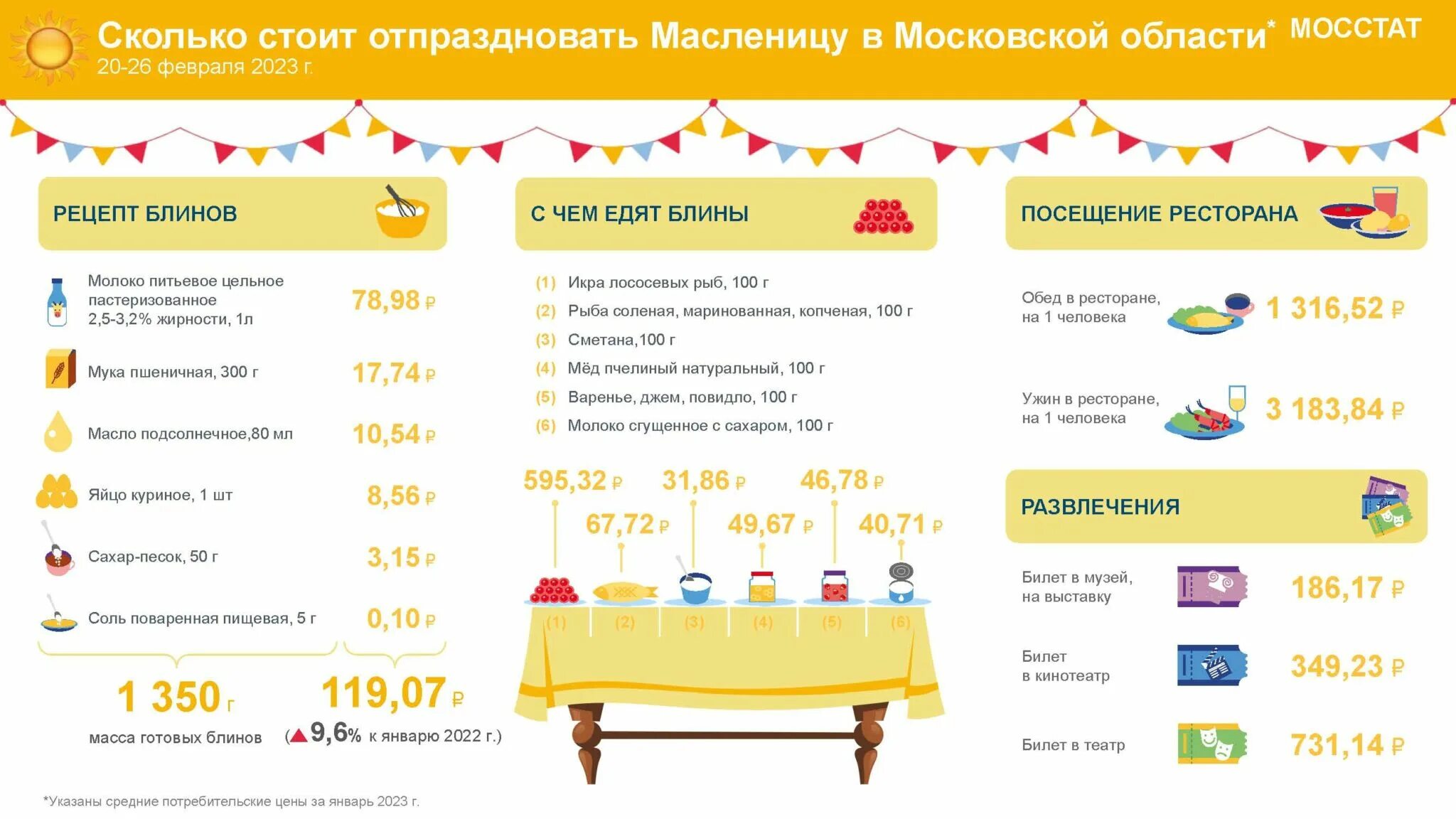 Сколько стоит отпраздновать Масленицу в Московской области* МОССТАТ
20-26 февраля 2023 г.

РЕЦЕПТ БЛИНОВ

Молоко питьевое цельное пастеризованное 2,5-3,2% жирности, 1л 78,98 ₽

Мука пшеничная, 300 г 17,74 ₽

Масло подсолнечное,80 мл 10,54 ₽

Яйцо куриное, 1 шт 8,56 ₽

Сахар-песок, 50 г 3,15 ₽

Соль поваренная пищевая, 5 г 0,10 ₽

1 350 г
масса готовых блинов

119,07 ₽
(▲9,6% к январю 2022 г.)

С ЧЕМ ЕДЯТ БЛИНЫ

(1) Икра лососевых рыб, 100 г
(2) Рыба соленая, маринованная, копченая, 100 г
(3) Сметана,100 г
(4) Мёд пчелиный натуральный, 100 г
(5) Варенье, джем, повидло, 100 г
(6) Молоко сгущенное с сахаром, 100 г

595,32 ₽ 67,72 ₽ 31,86 ₽ 49,67 ₽ 46,78 ₽ 40,71 ₽

(1) (2) (3) (4) (5) (6)

ПОСЕЩЕНИЕ РЕСТОРАНА

Обед в ресторане, на 1 человека 1 316,52 ₽

Ужин в ресторане, на 1 человека 3 183,84 ₽

РАЗВЛЕЧЕНИЯ

Билет в музей, на выставку 186,17 ₽

Билет в кинотеатр 349,23 ₽

Билет в театр 731,14 ₽

*Указаны средние потребительские цены за январь 2023 г.